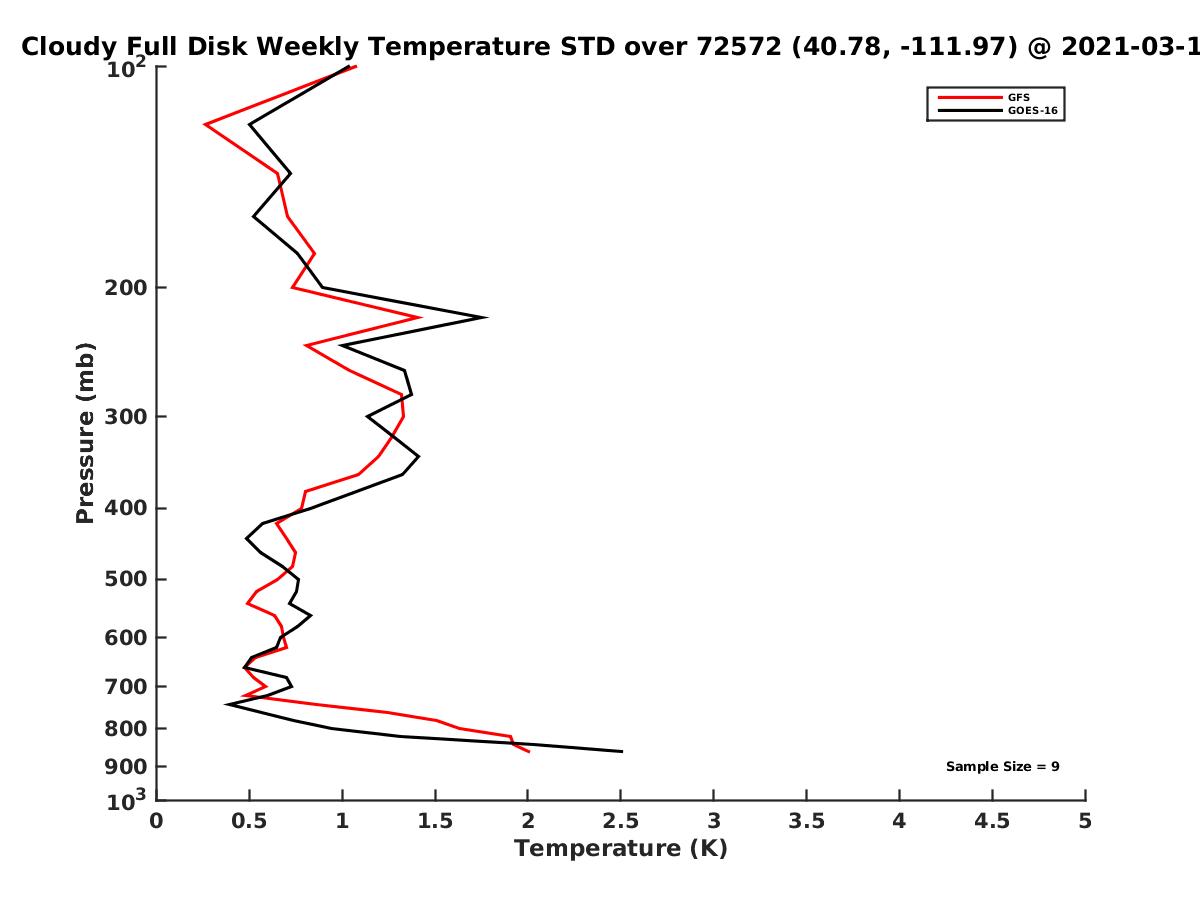 Cloudy Full Disk Weekly Temperature STD over 72572 (40.78, -111.97) @ 2021-03-1

GFS
GOES-16

Pressure (mb)

$10^2$
200
300
400
500
600
700
800
900
$10^3$

Sample Size = 9

0 0.5 1 1.5 2 2.5 3 3.5 4 4.5 5
Temperature (K)